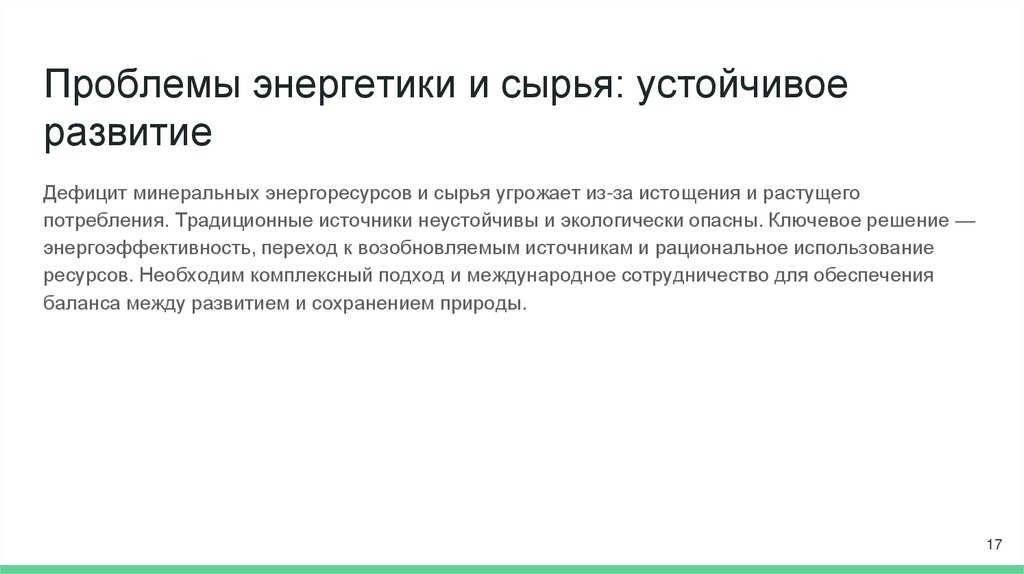 Проблемы энергетики и сырья: устойчивое развитие

Дефицит минеральных энергоресурсов и сырья угрожает из-за истощения и растущего потребления. Традиционные источники неустойчивы и экологически опасны. Ключевое решение — энергоэффективность, переход к возобновляемым источникам и рациональное использование ресурсов. Необходим комплексный подход и международное сотрудничество для обеспечения баланса между развитием и сохранением природы.

17